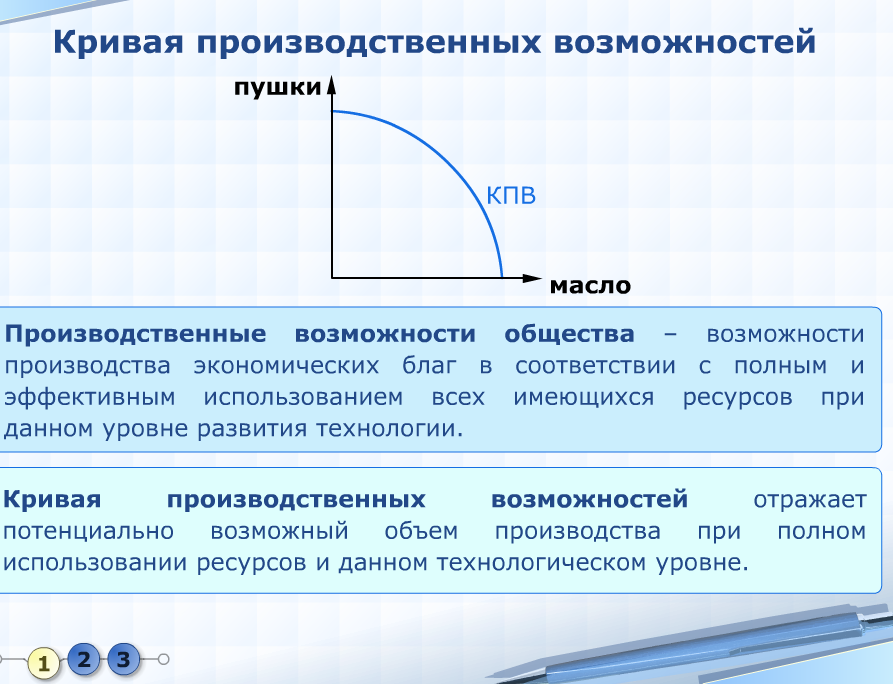 Кривая производственных возможностей

пушки

КПВ

масло

Производственные возможности общества – возможности производства экономических благ в соответствии с полным и эффективным использованием всех имеющихся ресурсов при данном уровне развития технологии.

Кривая производственных возможностей отражает потенциально возможный объем производства при полном использовании ресурсов и данном технологическом уровне.

1 2 3